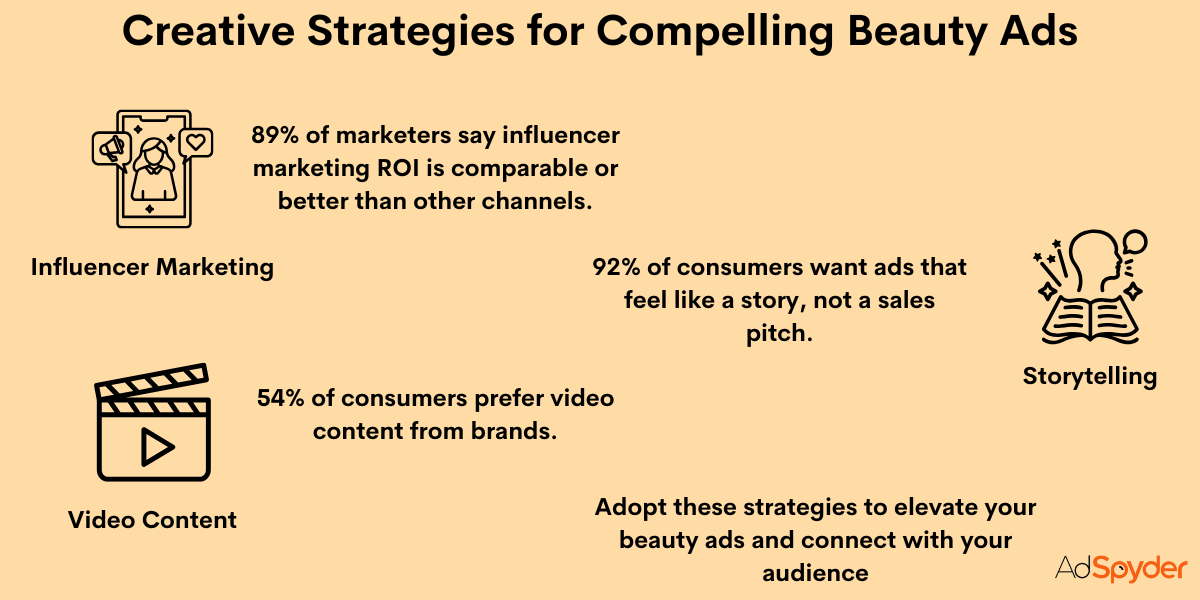 Creative Strategies for Compelling Beauty Ads

89% of marketers say influencer marketing ROI is comparable or better than other channels.

Influencer Marketing

92% of consumers want ads that feel like a story, not a sales pitch.

Storytelling

54% of consumers prefer video content from brands.

Video Content

Adopt these strategies to elevate your beauty ads and connect with your audience

AdSpyder